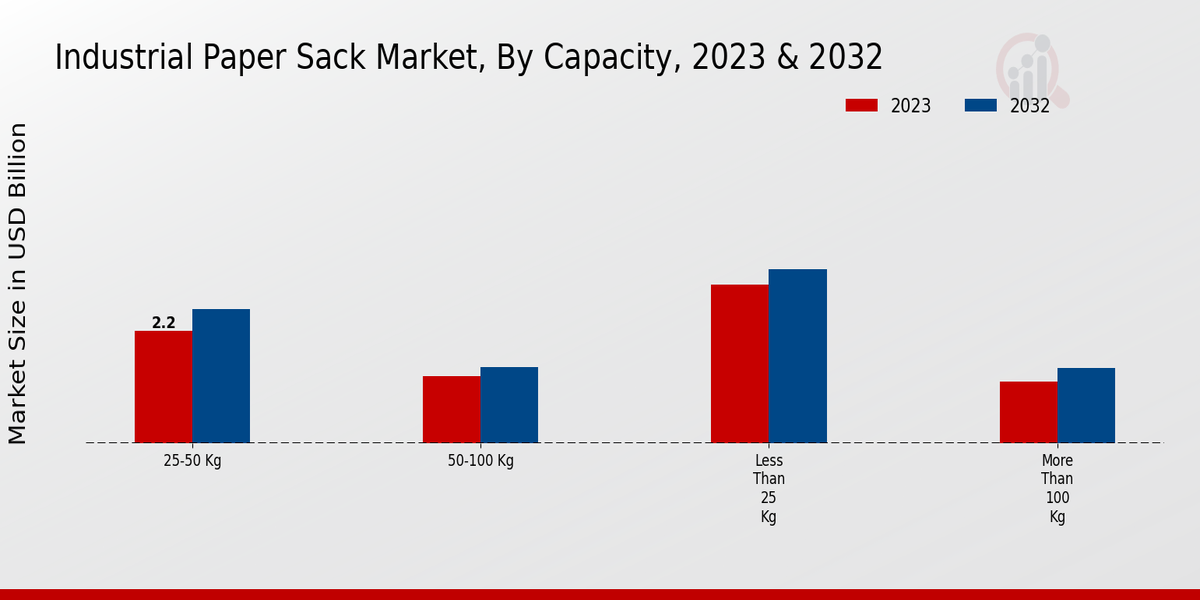 Industrial Paper Sack Market, By Capacity, 2023 & 2032

2023
2032

Market Size in USD Billion

2.2

25-50 Kg
50-100 Kg
Less Than 25 Kg
More Than 100 Kg